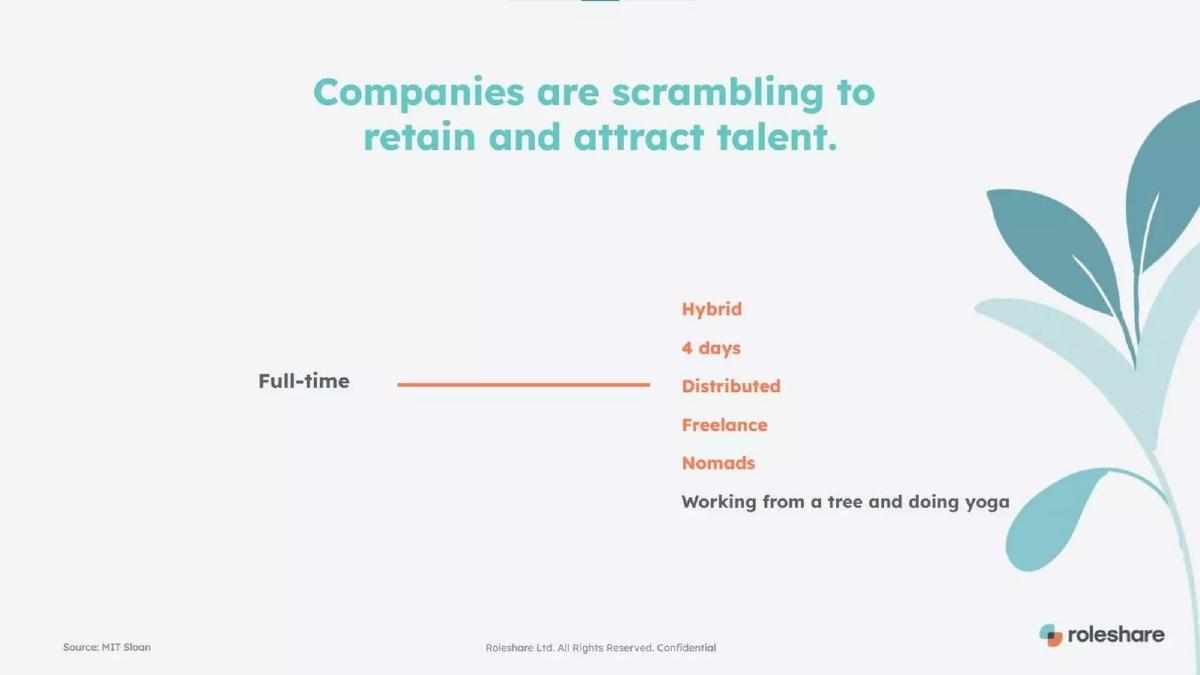 Companies are scrambling to retain and attract talent.

Full-time

Hybrid

4 days

Distributed

Freelance

Nomads

Working from a tree and doing yoga

Source: MIT Sloan

Roleshare Ltd. All Rights Reserved. Confidential

roleshare